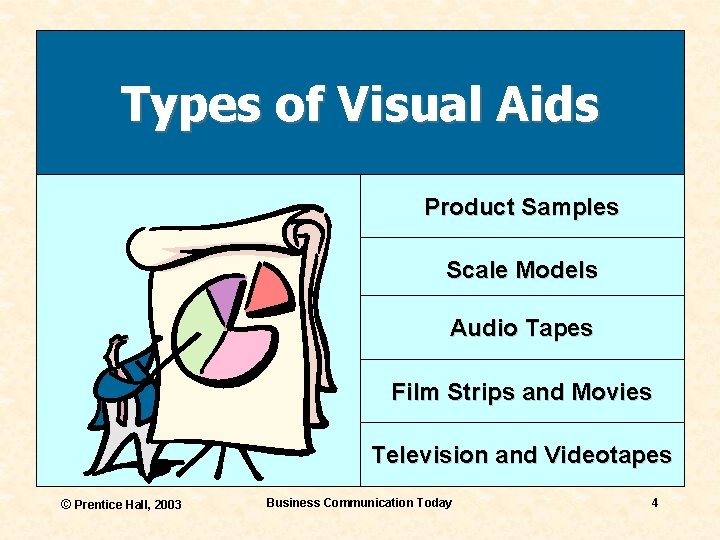 Types of Visual Aids

Product Samples

Scale Models

Audio Tapes

Film Strips and Movies

Television and Videotapes

© Prentice Hall, 2003

Business Communication Today

4